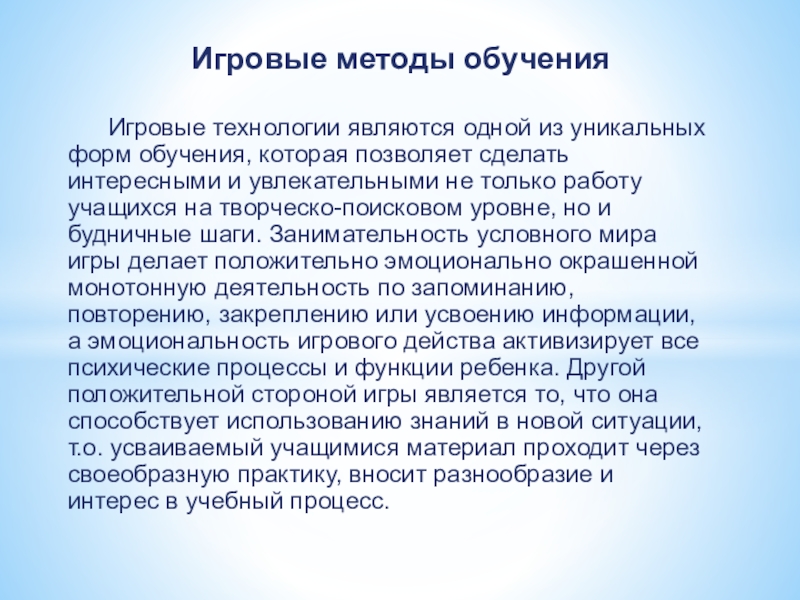 Игровые методы обучения

Игровые технологии являются одной из уникальных форм обучения, которая позволяет сделать интересными и увлекательными не только работу учащихся на творческо-поисковом уровне, но и будничные шаги. Занимательность условного мира игры делает положительно эмоционально окрашенной монотонную деятельность по запоминанию, повторению, закреплению или усвоению информации, а эмоциональность игрового действа активизирует все психические процессы и функции ребенка. Другой положительной стороной игры является то, что она способствует использованию знаний в новой ситуации, т.о. усваиваемый учащимися материал проходит через своеобразную практику, вносит разнообразие и интерес в учебный процесс.